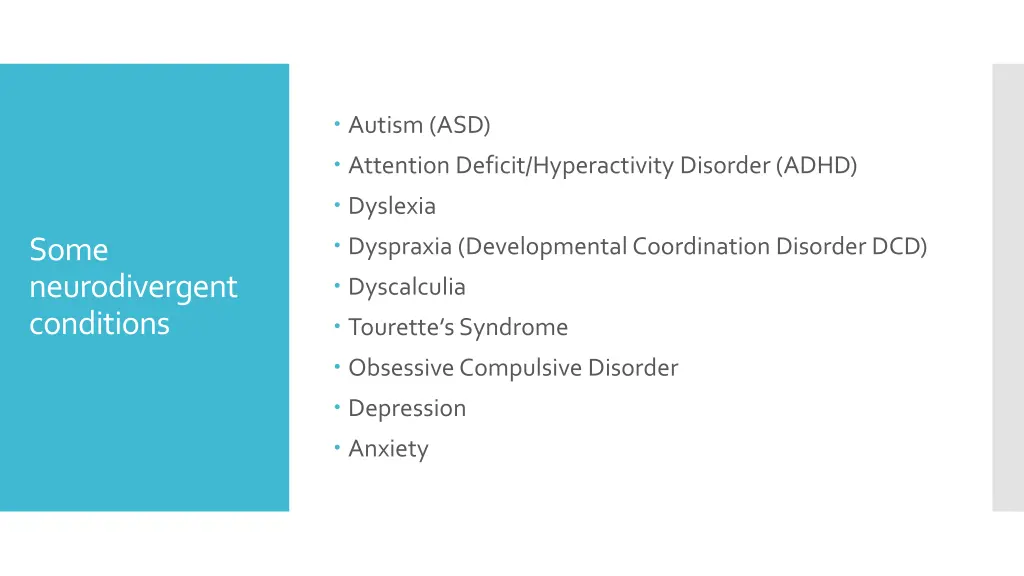 Some neurodivergent conditions

- Autism (ASD)
- Attention Deficit/Hyperactivity Disorder (ADHD)
- Dyslexia
- Dyspraxia (Developmental Coordination Disorder DCD)
- Dyscalculia
- Tourette's Syndrome
- Obsessive Compulsive Disorder
- Depression
- Anxiety